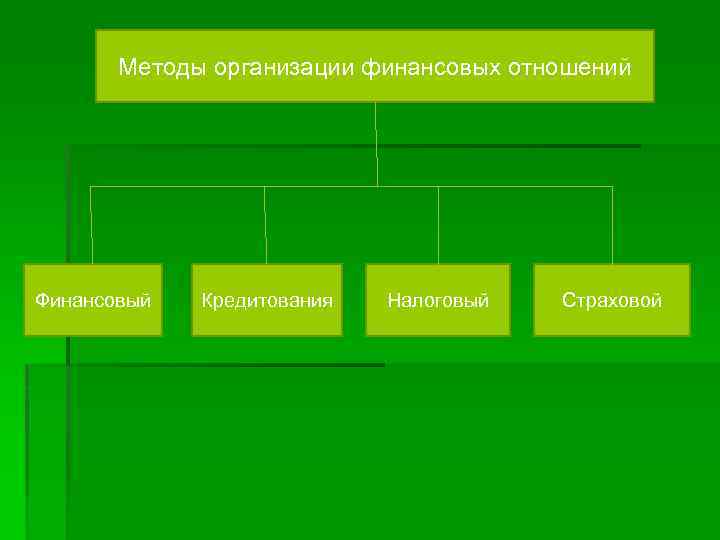 Методы организации финансовых отношений

Финансовый

Кредитования

Налоговый

Страховой